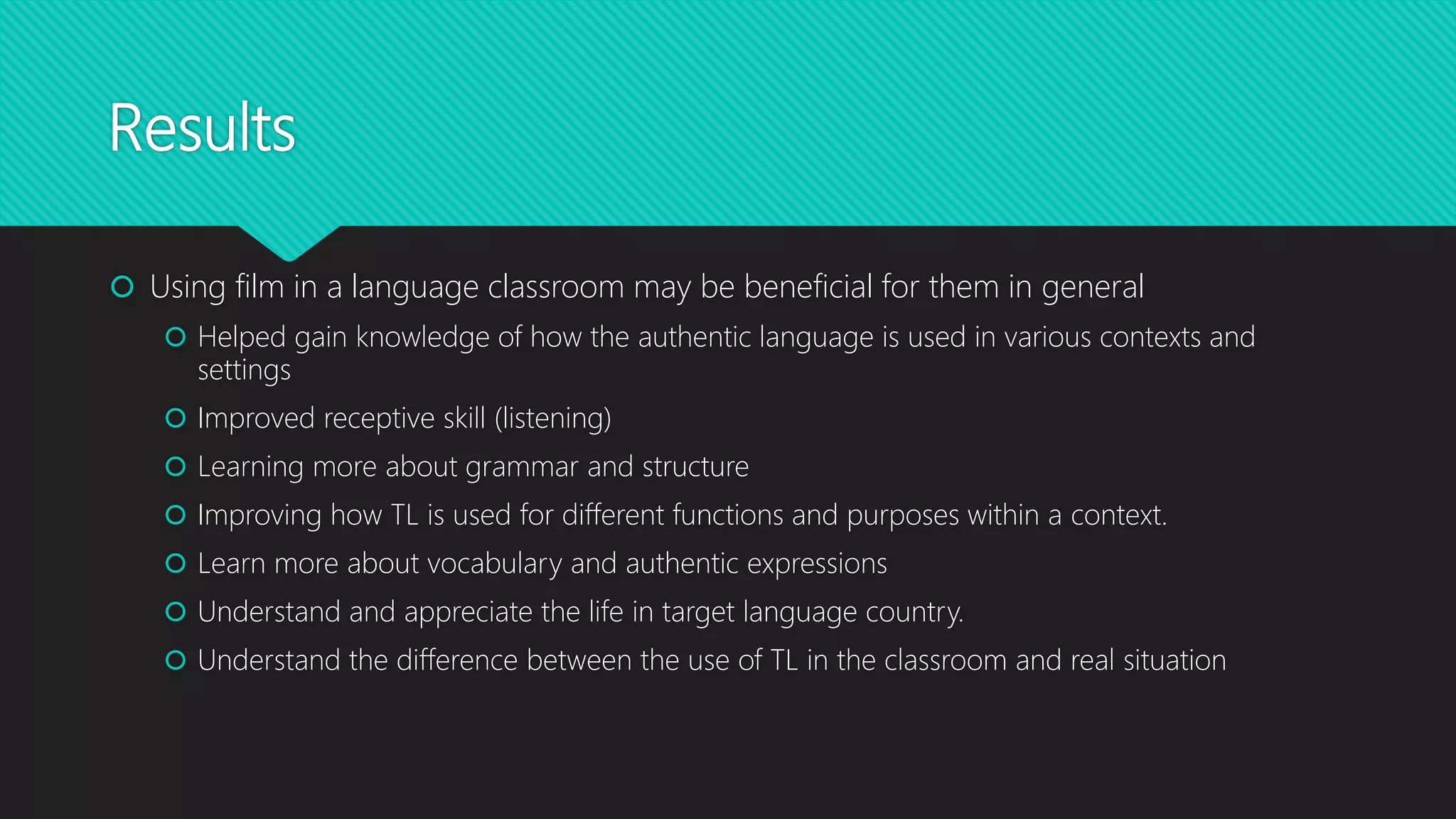 Results

Using film in a language classroom may be beneficial for them in general

Helped gain knowledge of how the authentic language is used in various contexts and settings

Improved receptive skill (listening)

Learning more about grammar and structure

Improving how TL is used for different functions and purposes within a context.

Learn more about vocabulary and authentic expressions

Understand and appreciate the life in target language country.

Understand the difference between the use of TL in the classroom and real situation